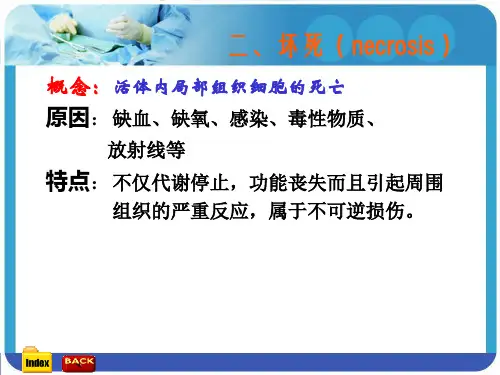 二、坏死（necrosis）

概念：活体内局部组织细胞的死亡

原因：缺血、缺氧、感染、毒性物质、放射线等

特点：不仅代谢停止，功能丧失而且引起周围组织的严重反应，属于不可逆损伤。

Index BACK